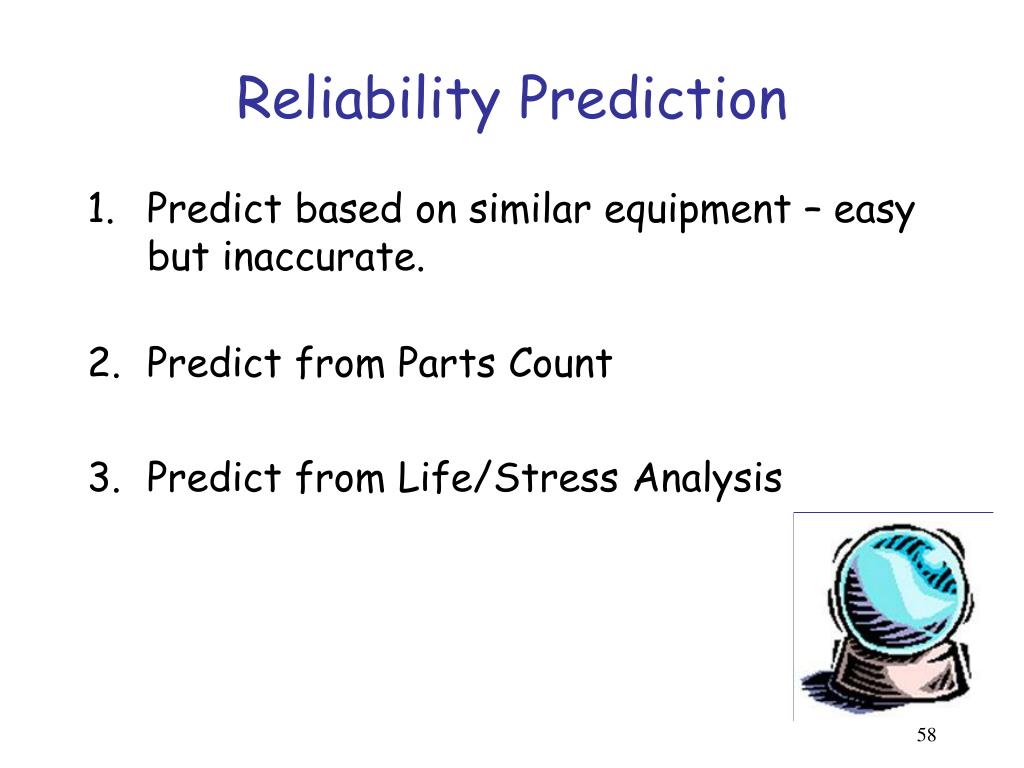 Reliability Prediction

1. Predict based on similar equipment – easy but inaccurate.

2. Predict from Parts Count

3. Predict from Life/Stress Analysis

58